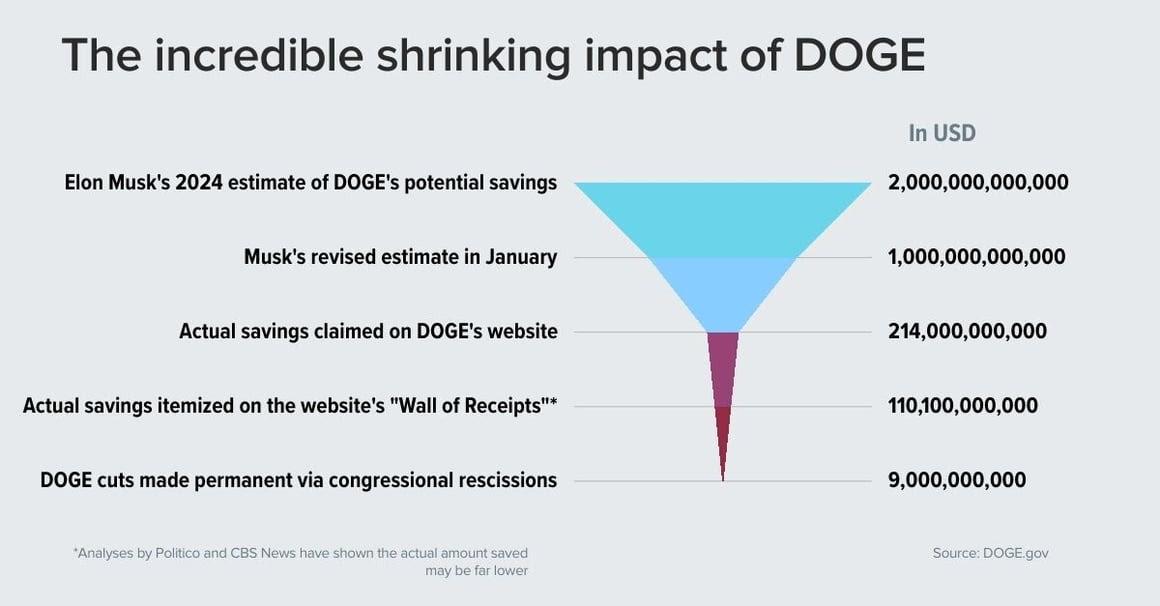 The incredible shrinking impact of DOGE

In USD

Elon Musk's 2024 estimate of DOGE's potential savings 2,000,000,000,000

Musk's revised estimate in January 1,000,000,000,000

Actual savings claimed on DOGE's website 214,000,000,000

Actual savings itemized on the website's "Wall of Receipts"* 110,100,000,000

DOGE cuts made permanent via congressional rescissions 9,000,000,000

*Analyses by Politico and CBS News have shown the actual amount saved may be far lower

Source: DOGE.gov